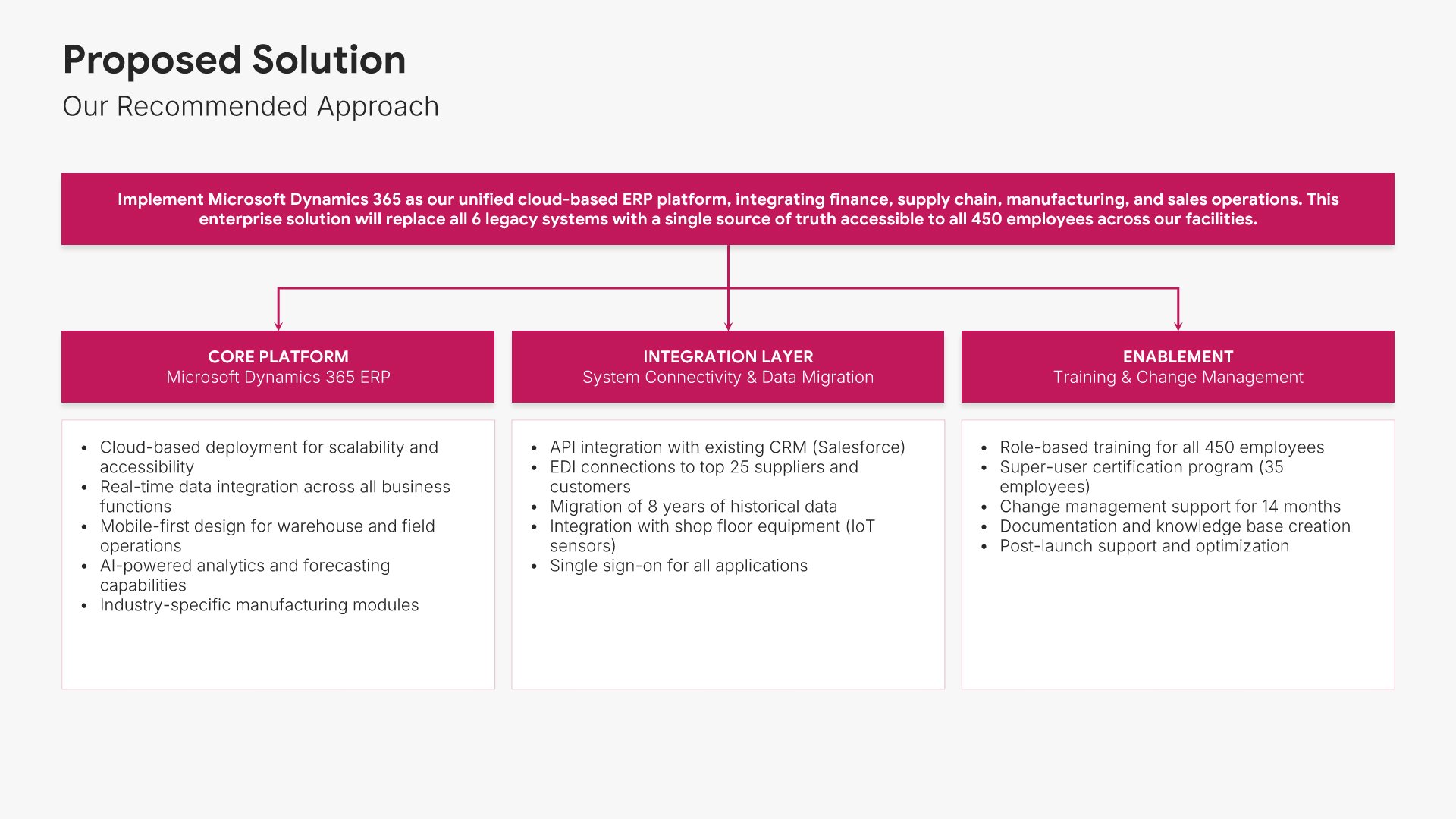 Proposed Solution
Our Recommended Approach

Implement Microsoft Dynamics 365 as our unified cloud-based ERP platform, integrating finance, supply chain, manufacturing, and sales operations. This enterprise solution will replace all 6 legacy systems with a single source of truth accessible to all 450 employees across our facilities.

CORE PLATFORM
Microsoft Dynamics 365 ERP

- Cloud-based deployment for scalability and accessibility
- Real-time data integration across all business functions
- Mobile-first design for warehouse and field operations
- AI-powered analytics and forecasting capabilities
- Industry-specific manufacturing modules

INTEGRATION LAYER
System Connectivity & Data Migration

- API integration with existing CRM (Salesforce)
- EDI connections to top 25 suppliers and customers
- Migration of 8 years of historical data
- Integration with shop floor equipment (IoT sensors)
- Single sign-on for all applications

ENABLEMENT
Training & Change Management

- Role-based training for all 450 employees
- Super-user certification program (35 employees)
- Change management support for 14 months
- Documentation and knowledge base creation
- Post-launch support and optimization